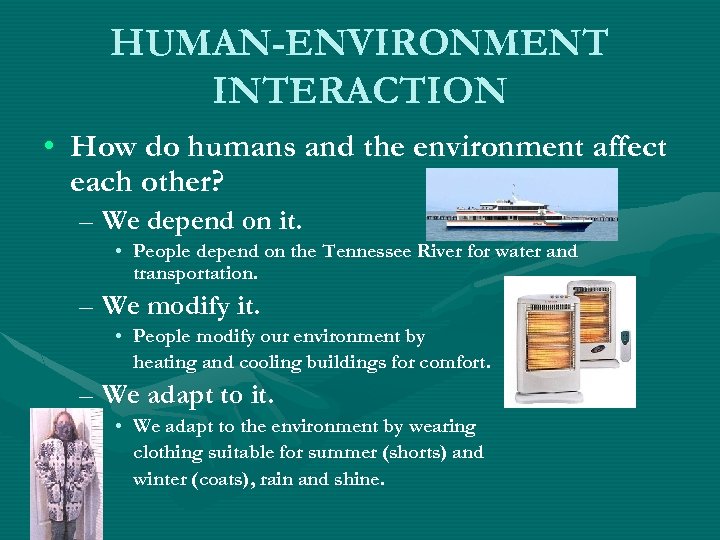 HUMAN-ENVIRONMENT INTERACTION

• How do humans and the environment affect each other?
– We depend on it.
• People depend on the Tennessee River for water and transportation.
– We modify it.
• People modify our environment by heating and cooling buildings for comfort.
– We adapt to it.
• We adapt to the environment by wearing clothing suitable for summer (shorts) and winter (coats), rain and shine.